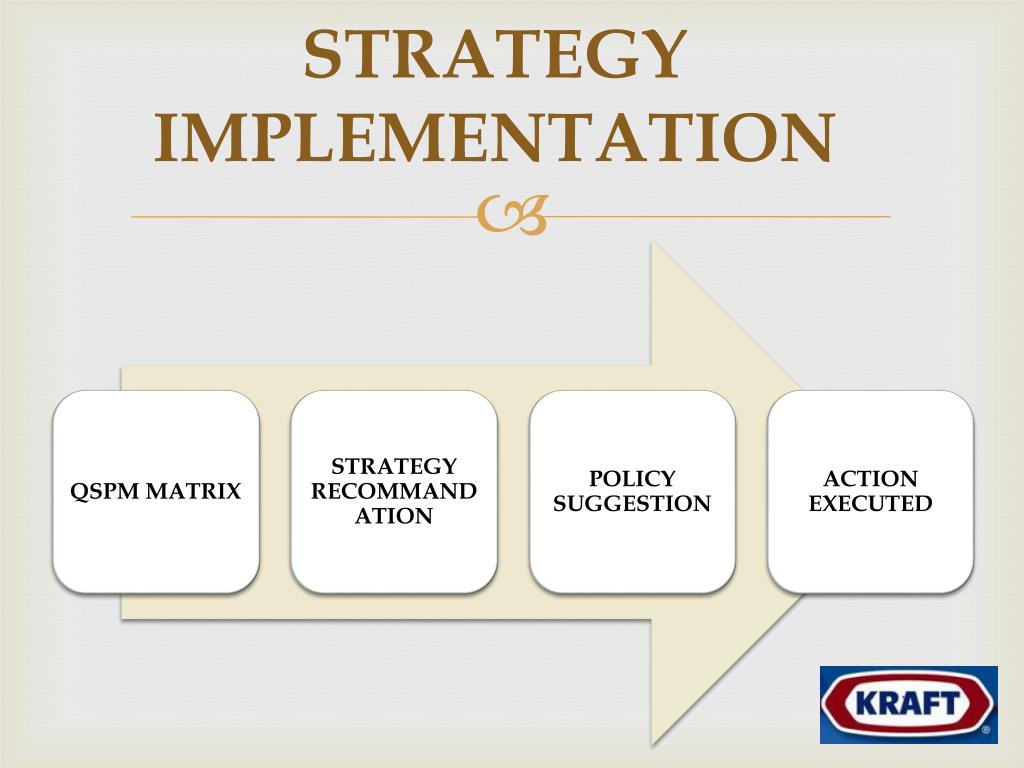 STRATEGY IMPLEMENTATION

QSPM MATRIX

STRATEGY RECOMMAND ATION

POLICY SUGGESTION

ACTION EXECUTED

KRAFT